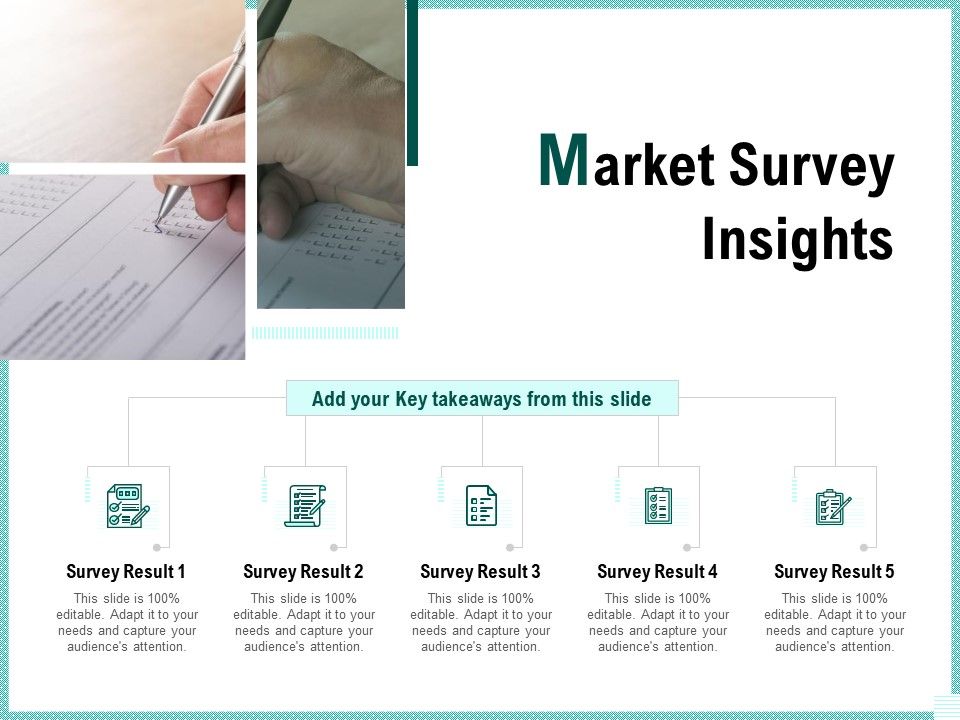 Market Survey Insights

Add your Key takeaways from this slide

Survey Result 1
This slide is 100% editable. Adapt it to your needs and capture your audience's attention.

Survey Result 2
This slide is 100% editable. Adapt it to your needs and capture your audience's attention.

Survey Result 3
This slide is 100% editable. Adapt it to your needs and capture your audience's attention.

Survey Result 4
This slide is 100% editable. Adapt it to your needs and capture your audience's attention.

Survey Result 5
This slide is 100% editable. Adapt it to your needs and capture your audience's attention.